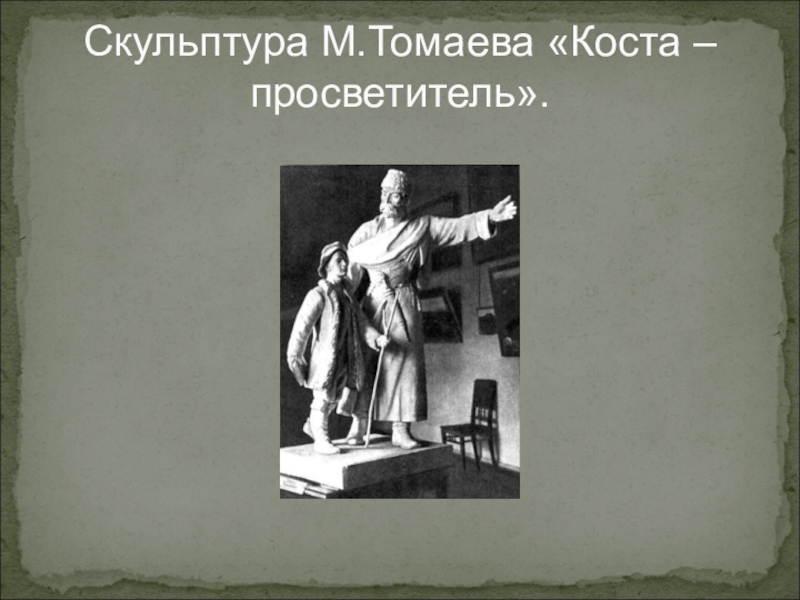 Скульптура М.Томаева «Коста – просветитель».